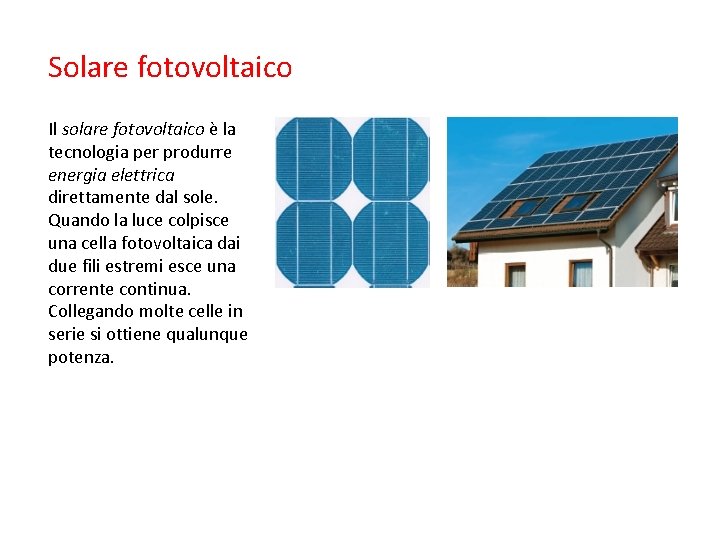 Solare fotovoltaico

Il solare fotovoltaico è la tecnologia per produrre energia elettrica direttamente dal sole. Quando la luce colpisce una cella fotovoltaica dai due fili estremi esce una corrente continua. Collegando molte celle in serie si ottiene qualunque potenza.